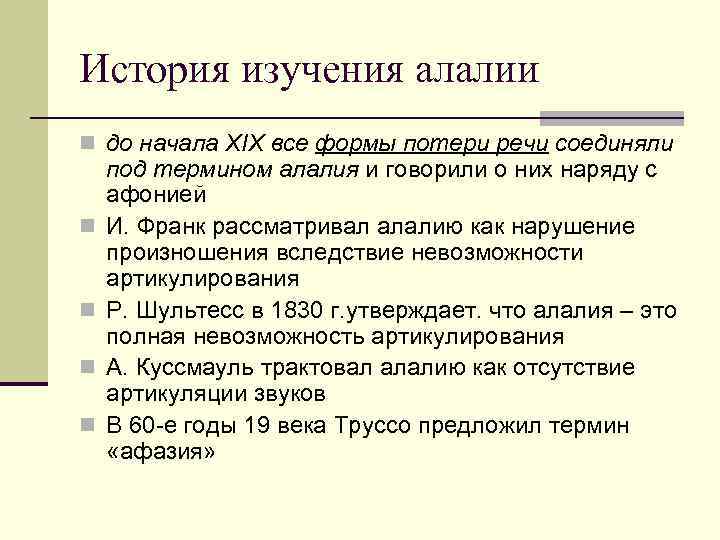 История изучения алалии

до начала XIX все формы потери речи соединяли под термином алалия и говорили о них наряду с афонией

И. Франк рассматривал алалию как нарушение произношения вследствие невозможности артикулирования

Р. Шультесс в 1830 г.утверждает. что алалия – это полная невозможность артикулирования

А. Куссмауль трактовал алалию как отсутствие артикуляции звуков

В 60-е годы 19 века Труссо предложил термин «афазия»